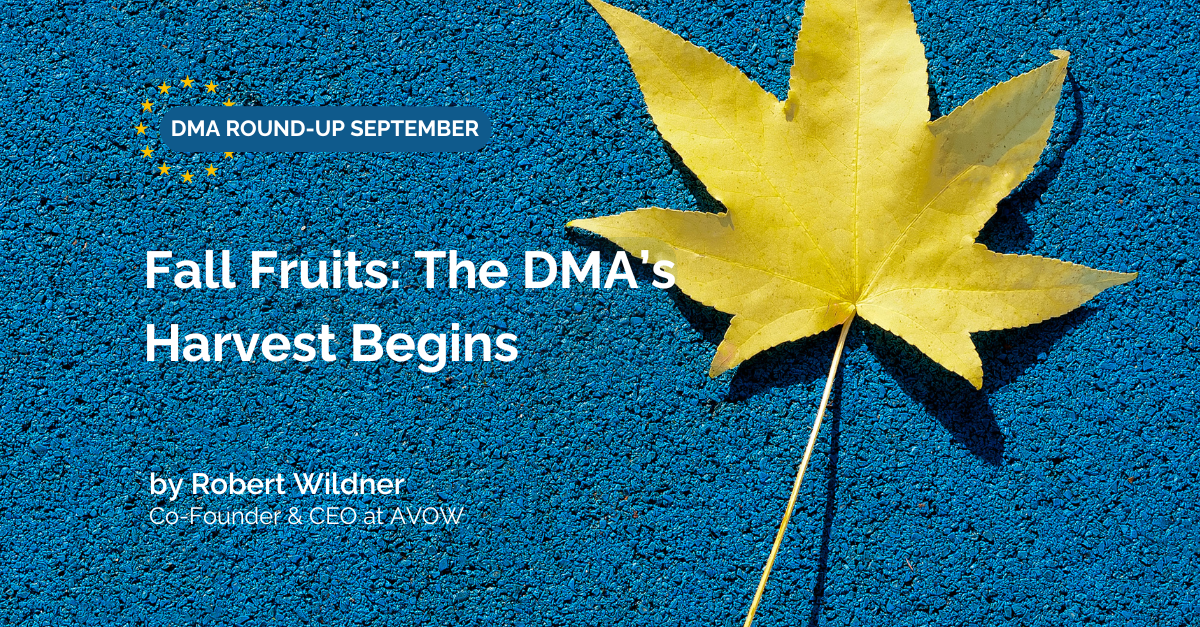 DMA ROUND-UP SEPTEMBER

Fall Fruits: The DMA's Harvest Begins

by Robert Wildner
Co-Founder & CEO at AVOW